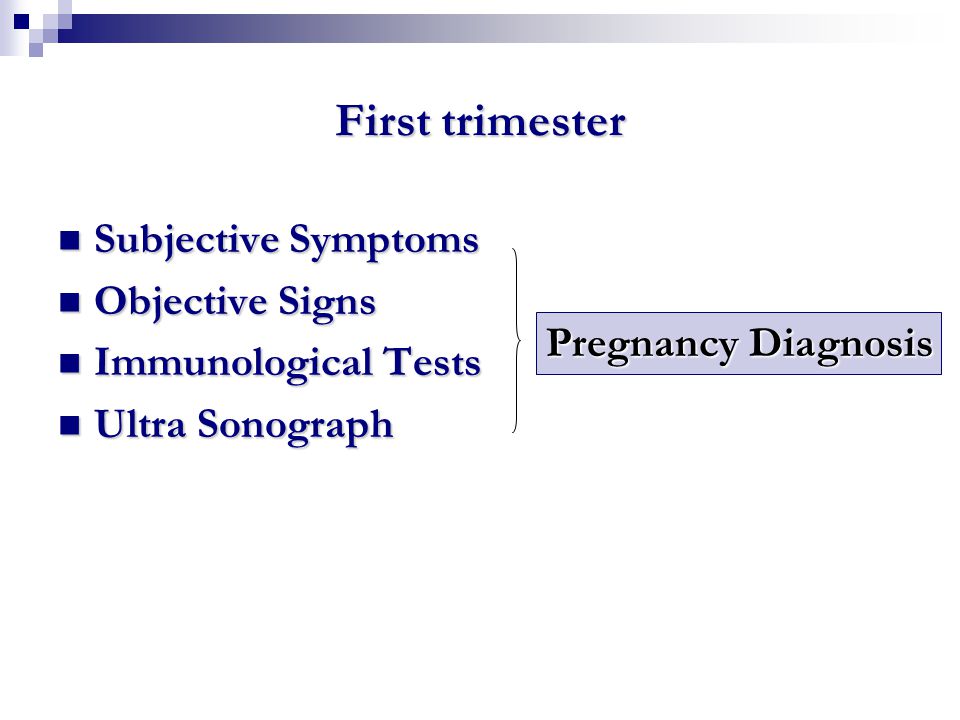 First trimester

- Subjective Symptoms
- Objective Signs
- Immunological Tests
- Ultra Sonograph

Pregnancy Diagnosis